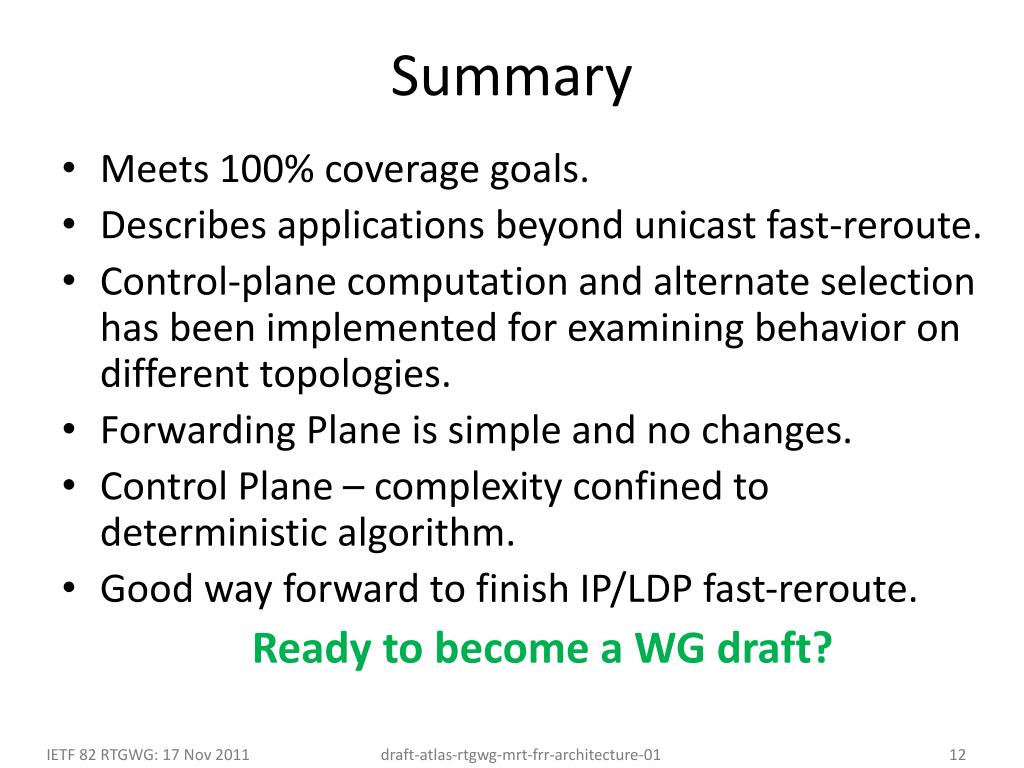 Summary

• Meets 100% coverage goals.
• Describes applications beyond unicast fast-reroute.
• Control-plane computation and alternate selection has been implemented for examining behavior on different topologies.
• Forwarding Plane is simple and no changes.
• Control Plane – complexity confined to deterministic algorithm.
• Good way forward to finish IP/LDP fast-reroute.

Ready to become a WG draft?

IETF 82 RTGWG: 17 Nov 2011

draft-atlas-rtgwg-mrt-frr-architecture-01

12